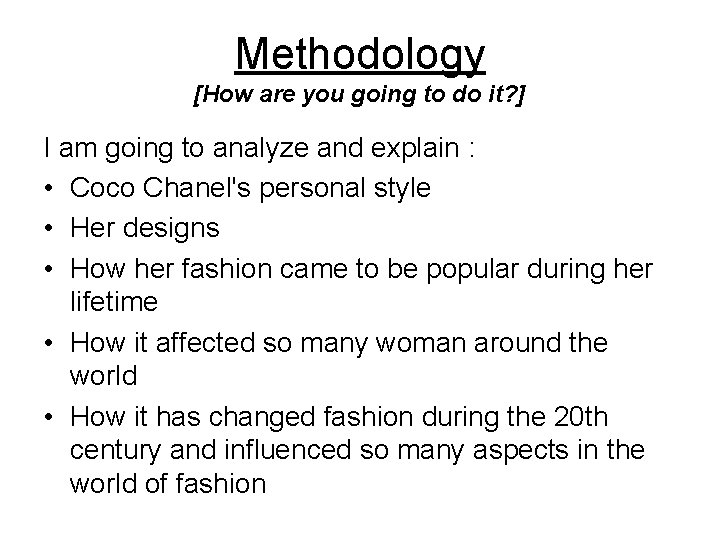 Methodology
[How are you going to do it?]

I am going to analyze and explain :
• Coco Chanel's personal style
• Her designs
• How her fashion came to be popular during her lifetime
• How it affected so many woman around the world
• How it has changed fashion during the 20th century and influenced so many aspects in the world of fashion